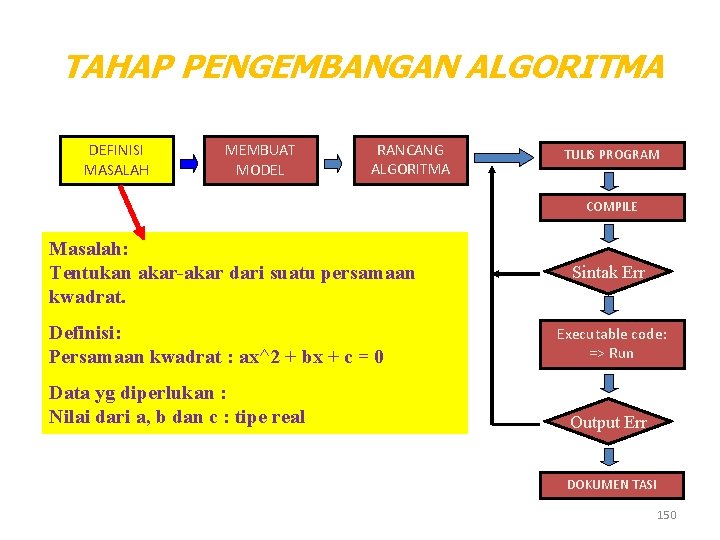 TAHAP PENGEMBANGAN ALGORITMA

DEFINISI MASALAH

MEMBUAT MODEL

RANCANG ALGORITMA

TULIS PROGRAM

COMPILE

Sintak Err

Executable code: => Run

Output Err

DOKUMEN TASI

Masalah:
Tentukan akar-akar dari suatu persamaan kwadrat.

Definisi:
Persamaan kwadrat : ax^2 + bx + c = 0

Data yg diperlukan :
Nilai dari a, b dan c : tipe real

150